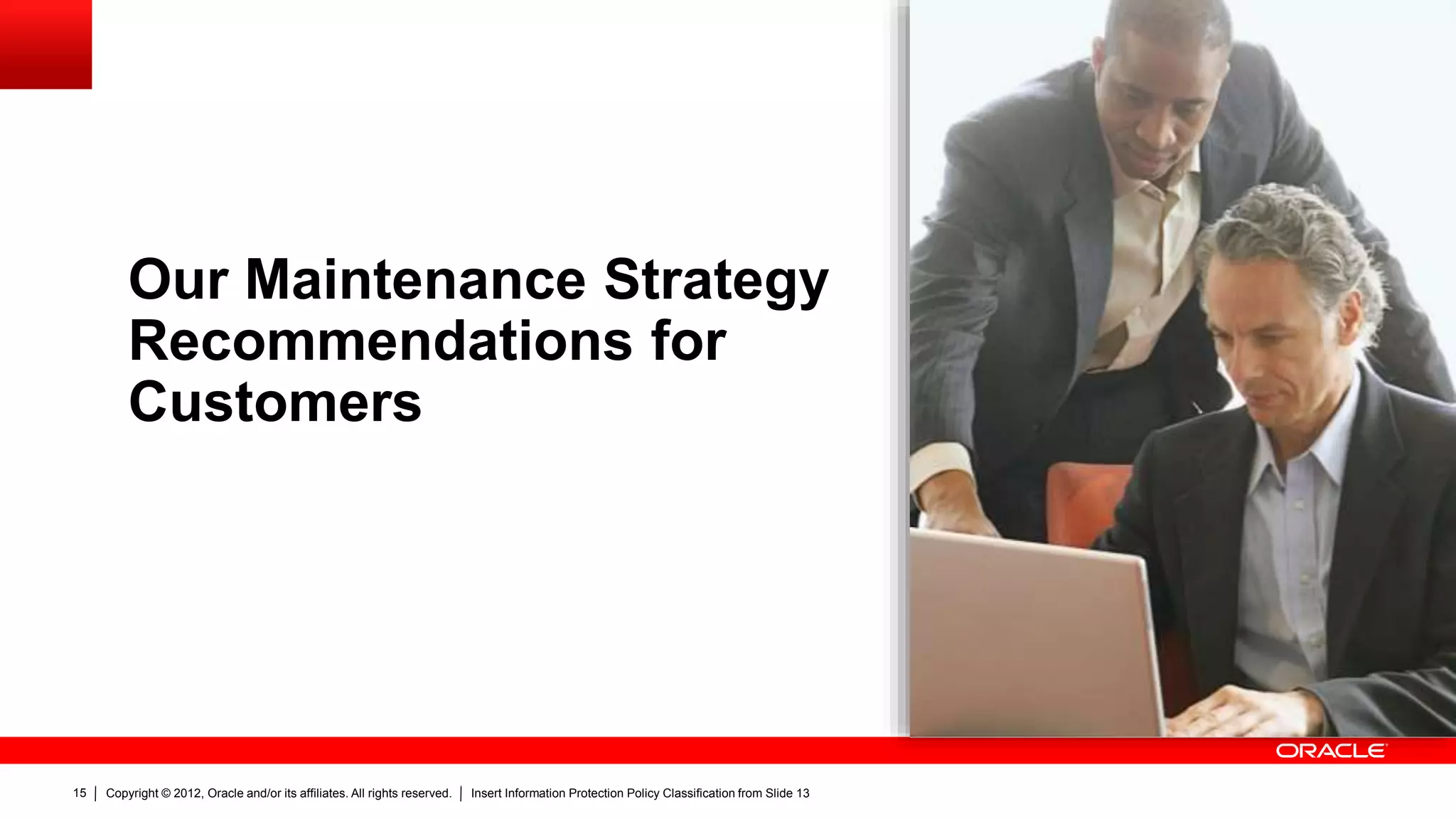 Our Maintenance Strategy Recommendations for Customers

ORACLE

15 | Copyright © 2012, Oracle and/or its affiliates. All rights reserved. | Insert Information Protection Policy Classification from Slide 13